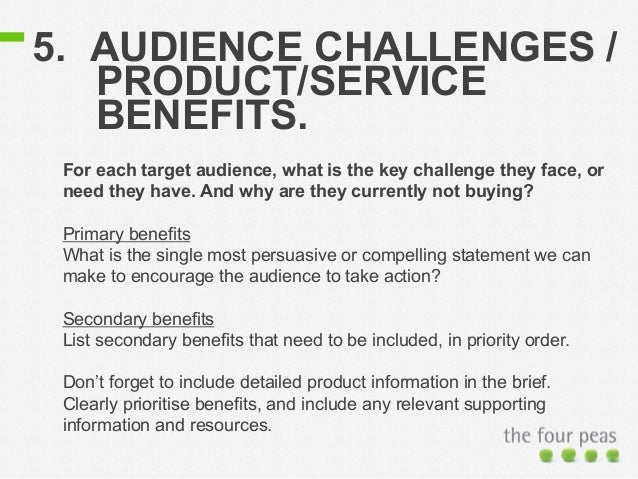 5. AUDIENCE CHALLENGES / PRODUCT/SERVICE BENEFITS.

For each target audience, what is the key challenge they face, or need they have. And why are they currently not buying?

Primary benefits
What is the single most persuasive or compelling statement we can make to encourage the audience to take action?

Secondary benefits
List secondary benefits that need to be included, in priority order.

Don't forget to include detailed product information in the brief. Clearly prioritise benefits, and include any relevant supporting information and resources.

the four peas